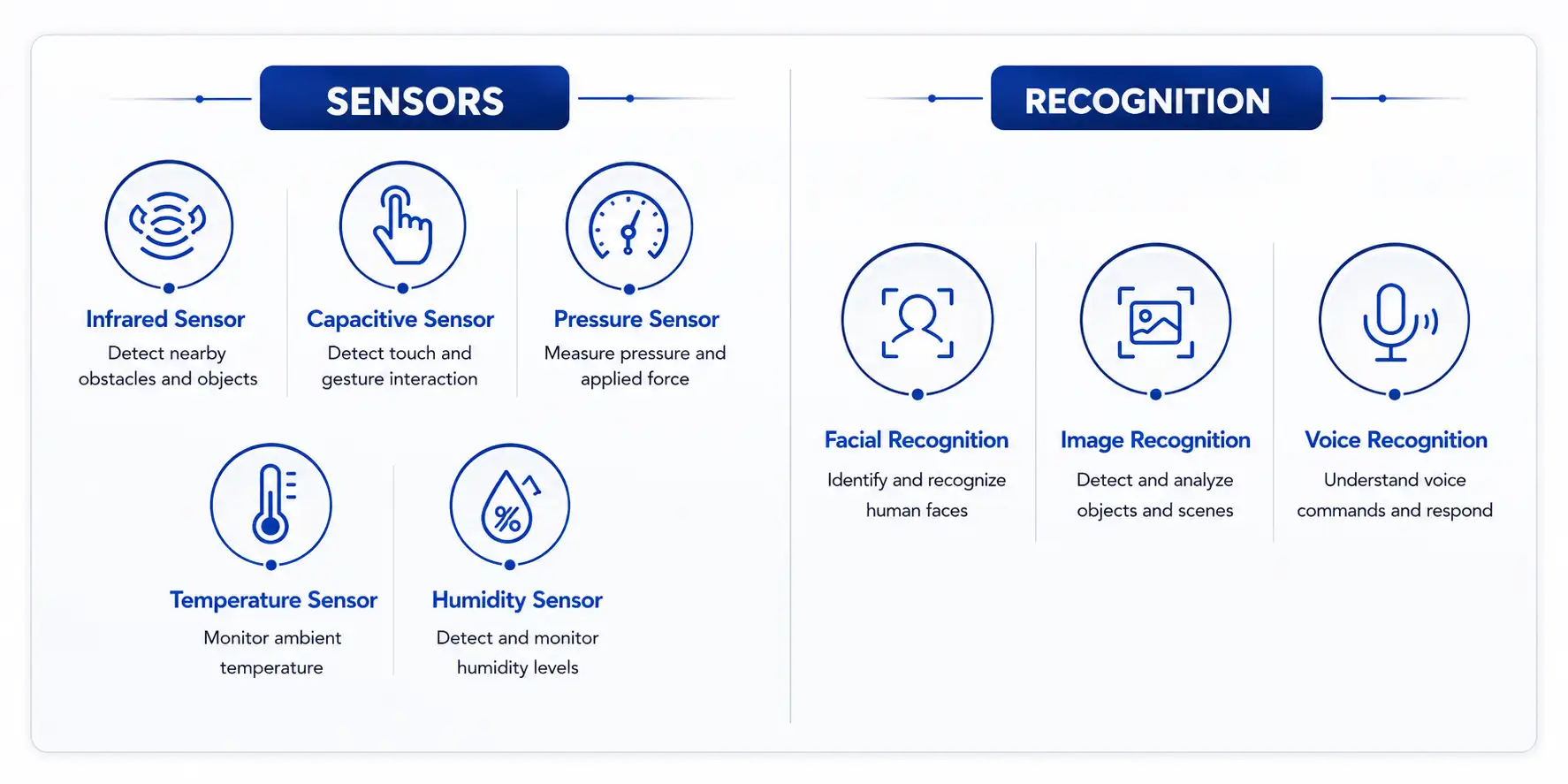 SENSORS

Infrared Sensor
Detect nearby obstacles and objects

Capacitive Sensor
Detect touch and gesture interaction

Pressure Sensor
Measure pressure and applied force

Temperature Sensor
Monitor ambient temperature

Humidity Sensor
Detect and monitor humidity levels

RECOGNITION

Facial Recognition
Identify and recognize human faces

Image Recognition
Detect and analyze objects and scenes

Voice Recognition
Understand voice commands and respond